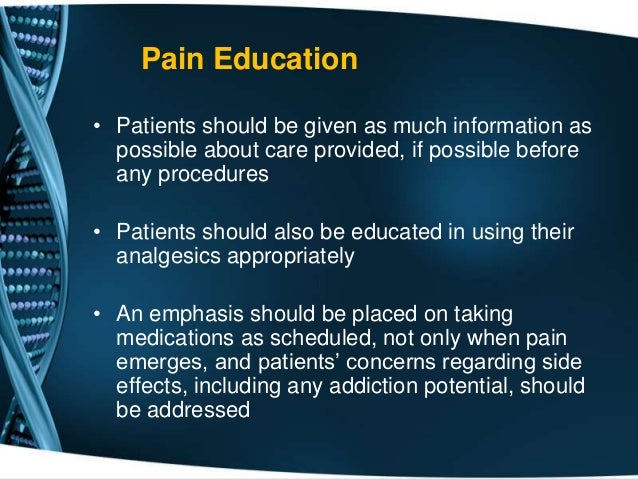 Pain Education

• Patients should be given as much information as possible about care provided, if possible before any procedures

• Patients should also be educated in using their analgesics appropriately

• An emphasis should be placed on taking medications as scheduled, not only when pain emerges, and patients' concerns regarding side effects, including any addiction potential, should be addressed